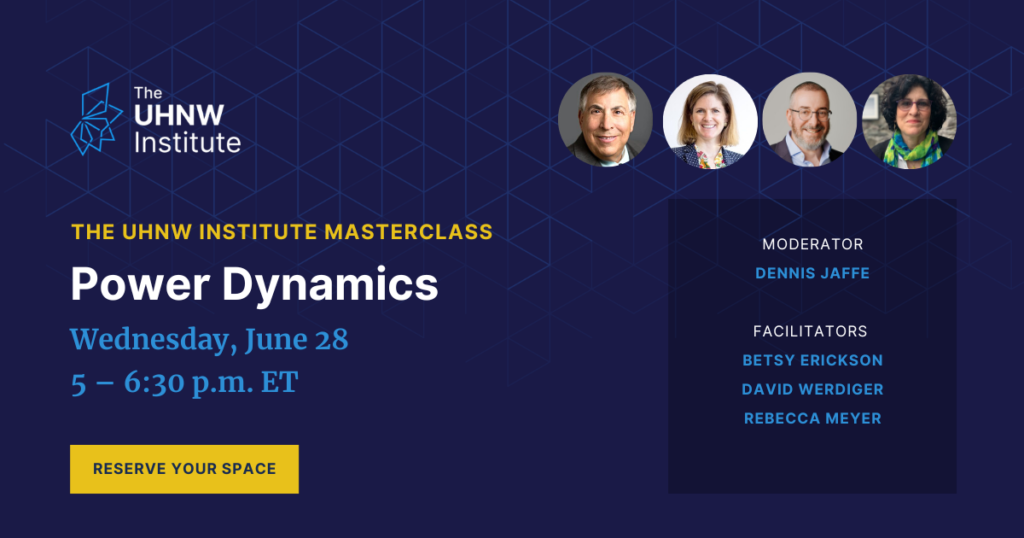 The UHNW Institute

THE UHNW INSTITUTE MASTERCLASS

Power Dynamics

Wednesday, June 28
5 – 6:30 p.m. ET

RESERVE YOUR SPACE

MODERATOR
DENNIS JAFFE

FACILITATORS
BETSY ERICKSON
DAVID WERDIGER
REBECCA MEYER